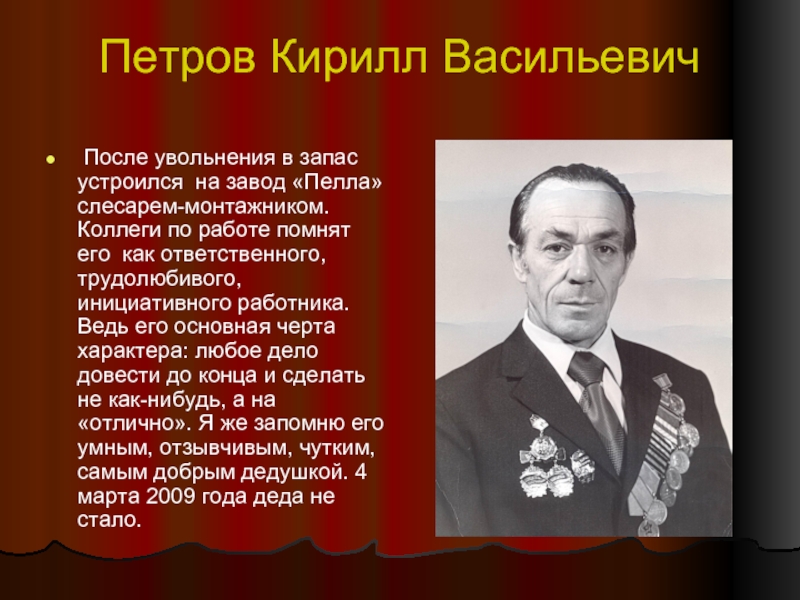 Петров Кирилл Васильевич

После увольнения в запас устроился на завод «Пелла» слесарем-монтажником. Коллеги по работе помнят его как ответственного, трудолюбивого, инициативного работника. Ведь его основная черта характера: любое дело довести до конца и сделать не как-нибудь, а на «отлично». Я же запомню его умным, отзывчивым, чутким, самым добрым дедушкой. 4 марта 2009 года деда не стало.